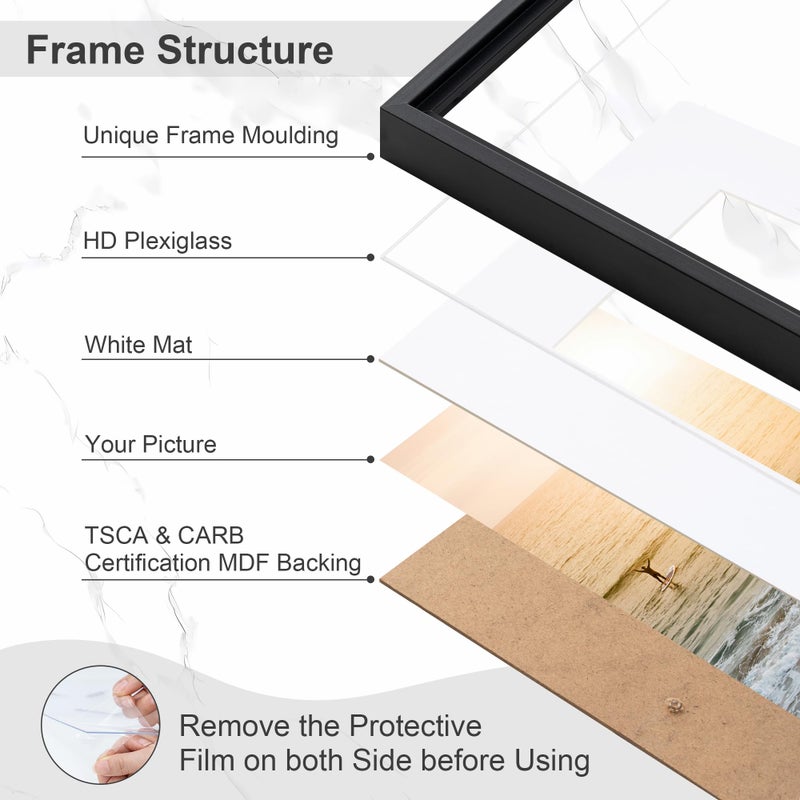 Frame Structure

Unique Frame Moulding

HD Plexiglass

White Mat

Your Picture

TSCA & CARB Certification MDF Backing

Remove the Protective Film on both Side before Using